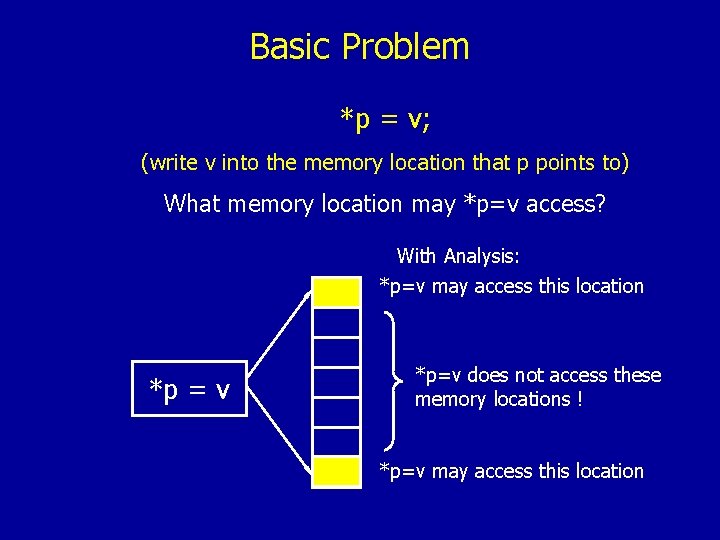 Basic Problem

*p = v;

(write v into the memory location that p points to)

What memory location may *p=v access?

With Analysis:

*p=v may access this location

*p = v

*p=v does not access these memory locations !

*p=v may access this location